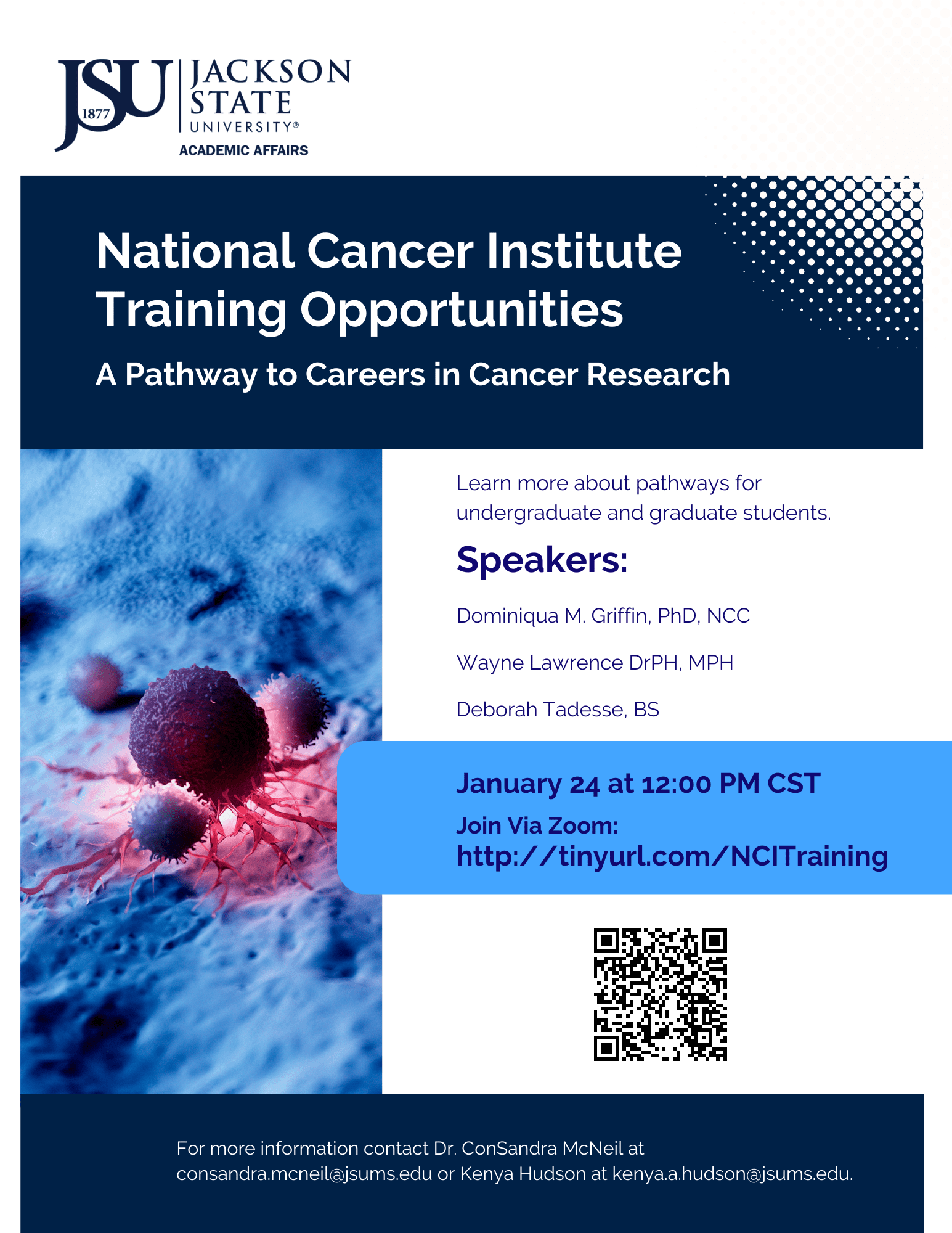 JSU 1877 JACKSON STATE UNIVERSITY®
ACADEMIC AFFAIRS

National Cancer Institute Training Opportunities

A Pathway to Careers in Cancer Research

Learn more about pathways for undergraduate and graduate students.

Speakers:

Dominiqua M. Griffin, PhD, NCC

Wayne Lawrence DrPH, MPH

Deborah Tadesse, BS

January 24 at 12:00 PM CST

Join Via Zoom:
http://tinyurl.com/NCITraining

For more information contact Dr. ConSandra McNeil at consandra.mcneil@jsums.edu or Kenya Hudson at kenya.a.hudson@jsums.edu.